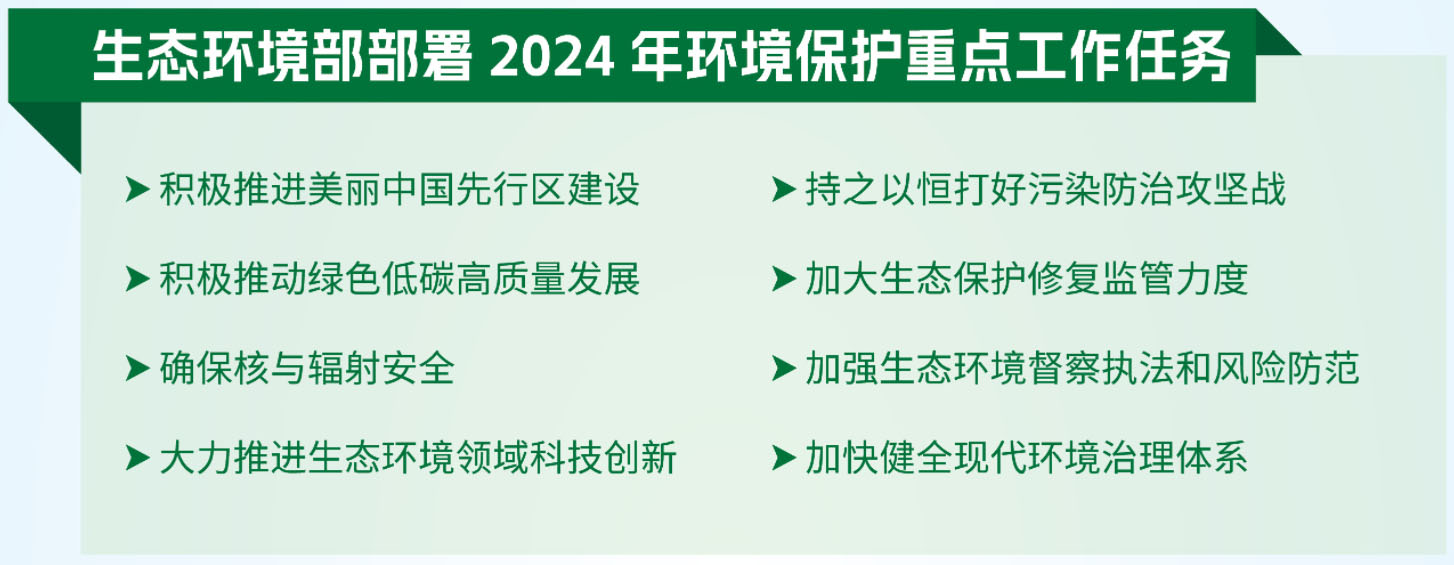 生态环境部部署 2024 年环境保护重点工作任务

➤ 积极推进美丽中国先行区建设

➤ 积极推动绿色低碳高质量发展

➤ 确保核与辐射安全

➤ 大力推进生态环境领域科技创新

➤ 持之以恒打好污染防治攻坚战

➤ 加大生态保护修复监管力度

➤ 加强生态环境督察执法和风险防范

➤ 加快健全现代环境治理体系